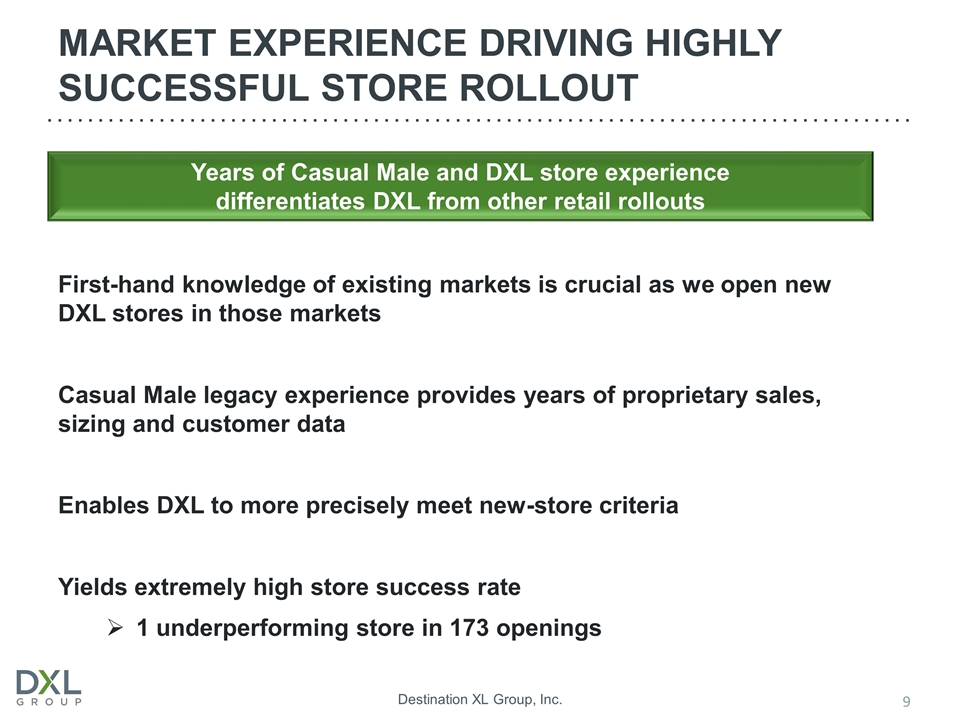 MARKET EXPERIENCE DRIVING HIGHLY SUCCESSFUL STORE ROLLOUT

Years of Casual Male and DXL store experience differentiates DXL from other retail rollouts

First-hand knowledge of existing markets is crucial as we open new DXL stores in those markets

Casual Male legacy experience provides years of proprietary sales, sizing and customer data

Enables DXL to more precisely meet new-store criteria

Yields extremely high store success rate

➢ 1 underperforming store in 173 openings

DXL GROUP

Destination XL Group, Inc.

9